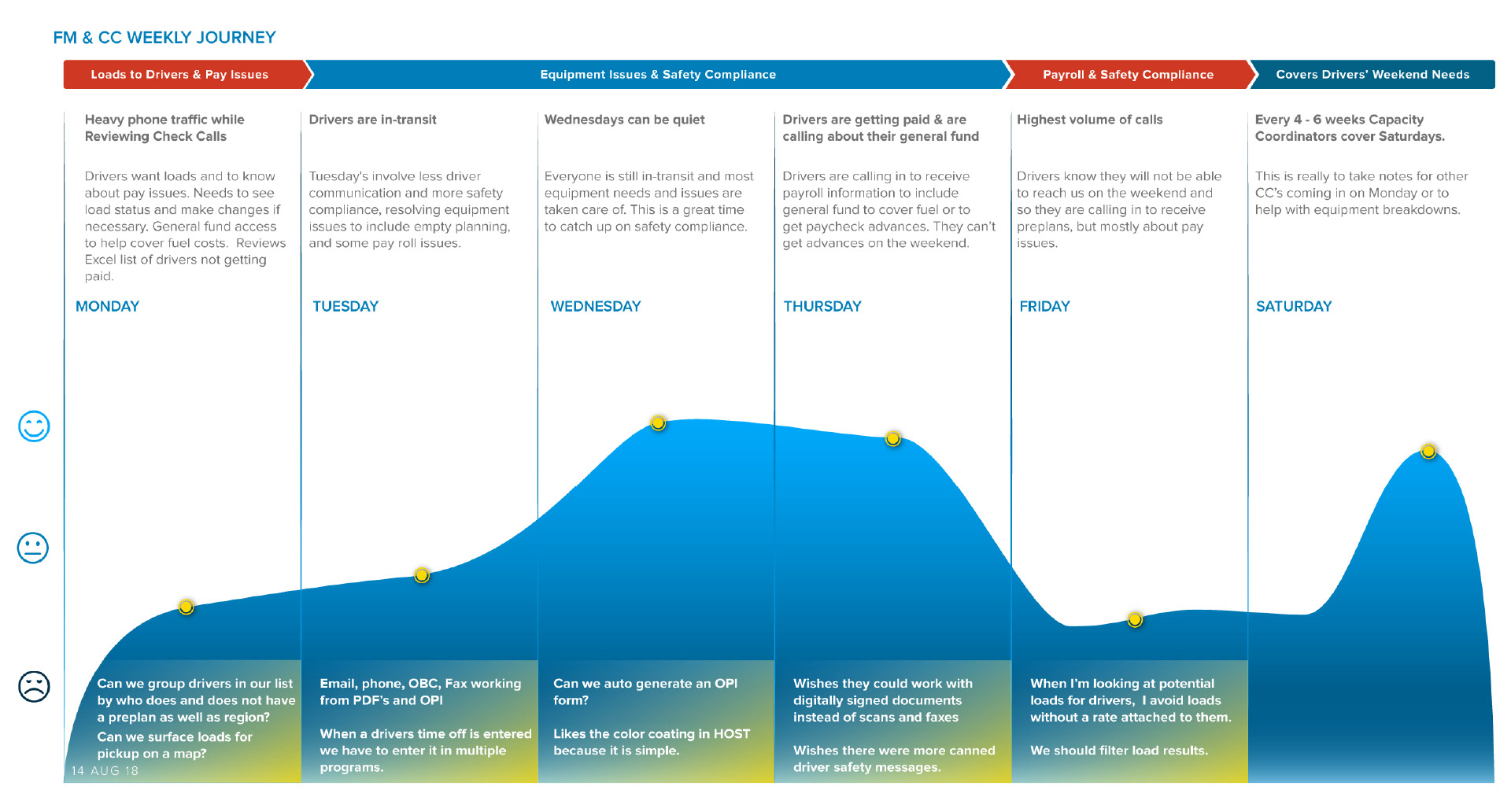 FM & CC WEEKLY JOURNEY

Loads to Drivers & Pay Issues

Equipment Issues & Safety Compliance

Payroll & Safety Compliance

Covers Drivers' Weekend Needs

Heavy phone traffic while Reviewing Check Calls

Drivers want loads and to know about pay issues. Needs to see load status and make changes if necessary. General fund access to help cover fuel costs. Reviews Excel list of drivers not getting paid.

MONDAY

Drivers are in-transit

Tuesday's involve less driver communication and more safety compliance, resolving equipment issues to include empty planning, and some pay roll issues.

TUESDAY

Wednesdays can be quiet

Everyone is still in-transit and most equipment needs and issues are taken care of. This is a great time to catch up on safety compliance.

WEDNESDAY

Drivers are getting paid & are calling about their general fund

Drivers are calling in to receive payroll information to include general fund to cover fuel or to get paycheck advances. They can't get advances on the weekend.

THURSDAY

Highest volume of calls

Drivers know they will not be able to reach us on the weekend and so they are calling in to receive preplans, but mostly about pay issues.

FRIDAY

Every 4 - 6 weeks Capacity Coordinators cover Saturdays.

This is really to take notes for other CC's coming in on Monday or to help with equipment breakdowns.

SATURDAY

Can we group drivers in our list by who does and does not have a preplan as well as region?
Can we surface loads for pickup on a map?

14 AUG 18

Email, phone, OBC, Fax working from PDF's and OPI

When a drivers time off is entered we have to enter it in multiple programs.

Can we auto generate an OPI form?

Likes the color coating in HOST because it is simple.

Wishes they could work with digitally signed documents instead of scans and faxes

Wishes there were more canned driver safety messages.

When I'm looking at potential loads for drivers, I avoid loads without a rate attached to them.

We should filter load results.